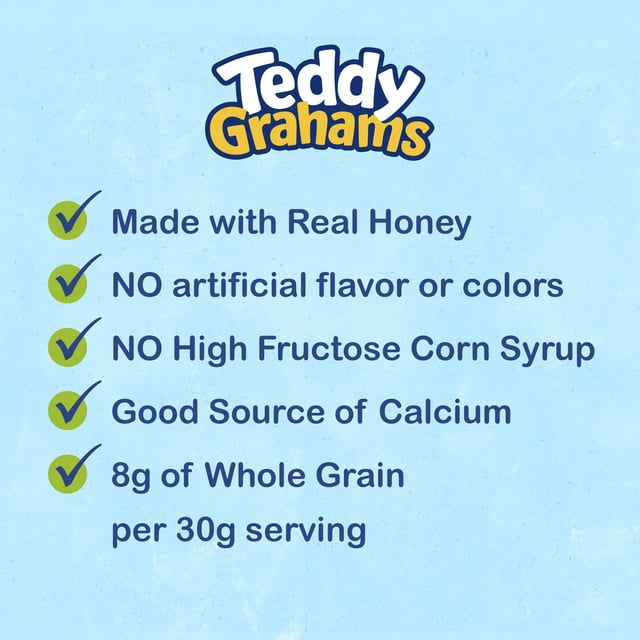 Teddy Grahams

Made with Real Honey

NO artificial flavor or colors

NO High Fructose Corn Syrup

Good Source of Calcium

8g of Whole Grain per 30g serving